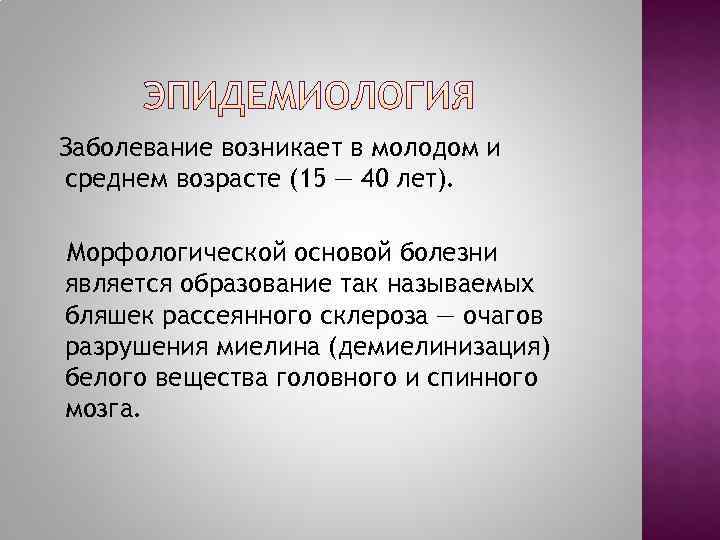 ЭПИДЕМИОЛОГИЯ

Заболевание возникает в молодом и среднем возрасте (15 — 40 лет).

Морфологической основой болезни является образование так называемых бляшек рассеянного склероза — очагов разрушения миелина (демиелинизация) белого вещества головного и спинного мозга.